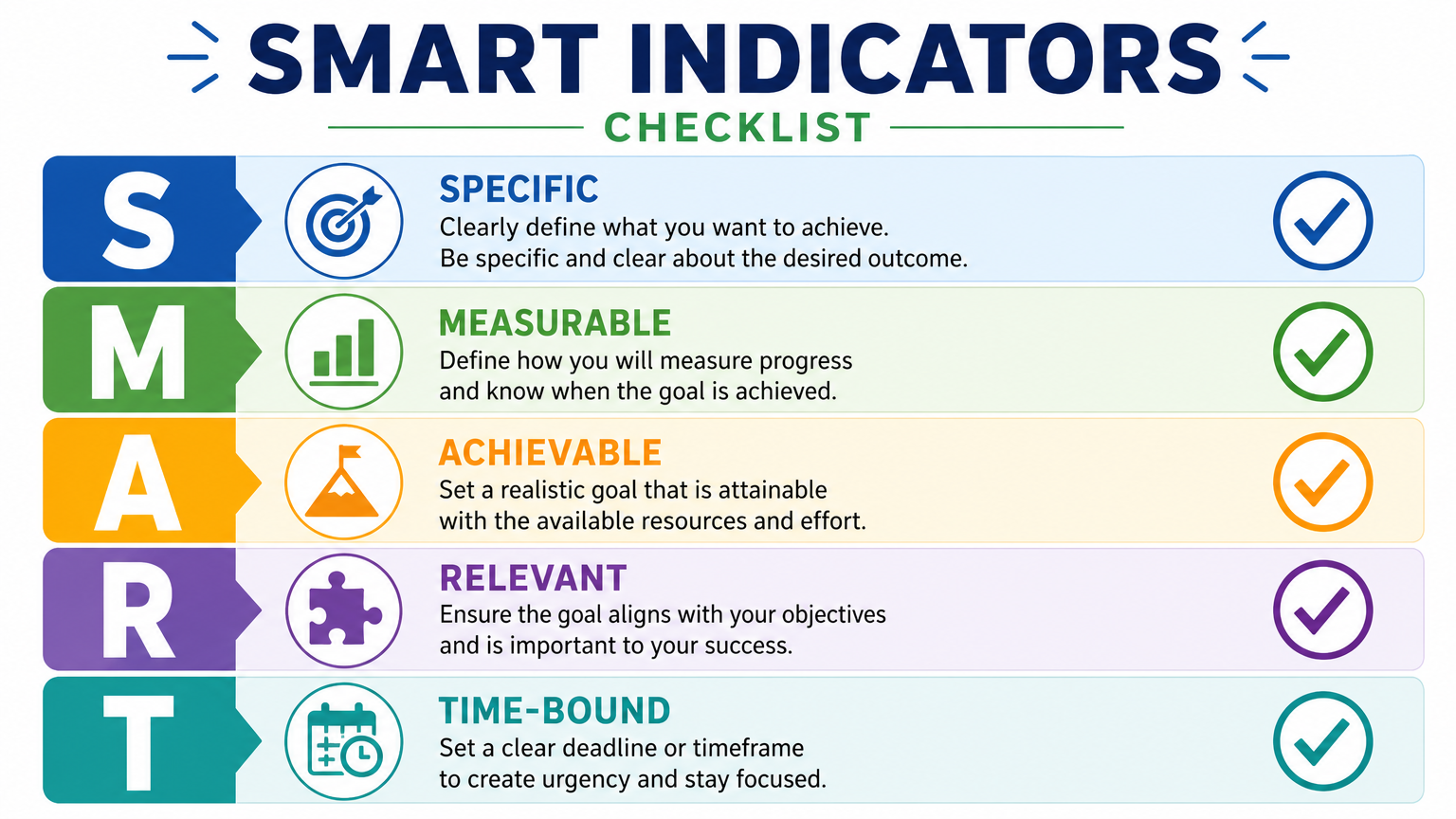 SMART INDICATORS

CHECKLIST

S

SPECIFIC
Clearly define what you want to achieve. Be specific and clear about the desired outcome.

M

MEASURABLE
Define how you will measure progress and know when the goal is achieved.

A

ACHIEVABLE
Set a realistic goal that is attainable with the available resources and effort.

R

RELEVANT
Ensure the goal aligns with your objectives and is important to your success.

T

TIME-BOUND
Set a clear deadline or timeframe to create urgency and stay focused.